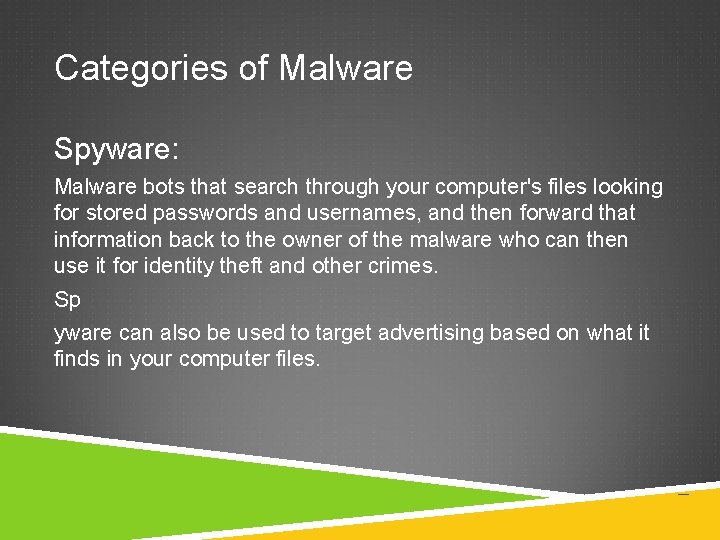 Categories of Malware

Spyware:

Malware bots that search through your computer's files looking for stored passwords and usernames, and then forward that information back to the owner of the malware who can then use it for identity theft and other crimes.

Sp

yware can also be used to target advertising based on what it finds in your computer files.